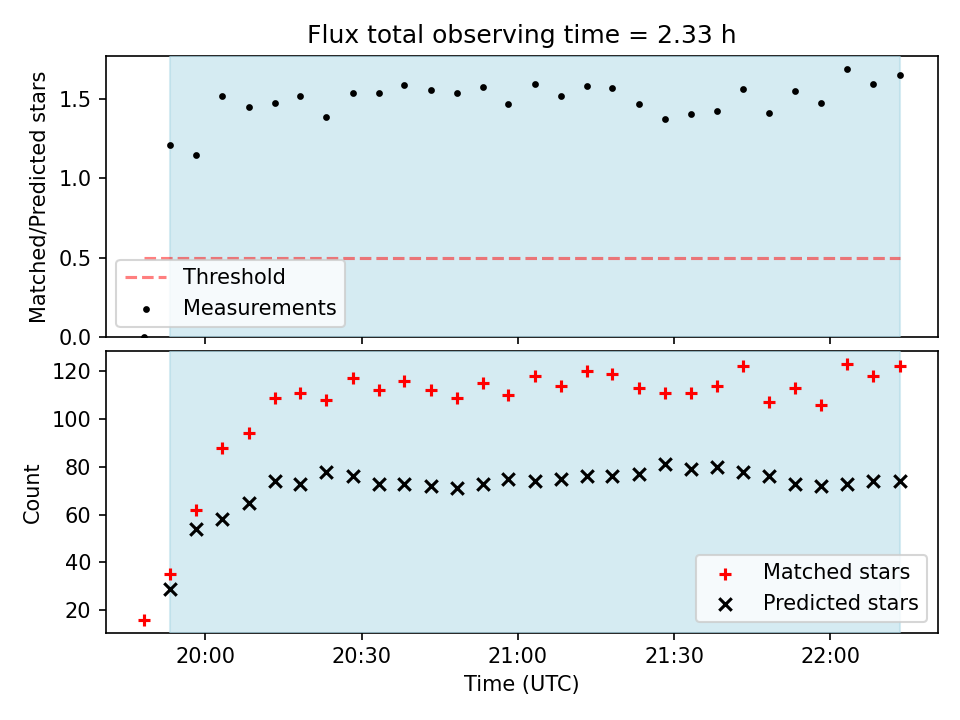 Flux total observing time = 2.33 h

Matched/Predicted stars

1.5
1.0
0.5
0.0

Threshold
Measurements

Count

120
100
80
60
40
20

Matched stars
Predicted stars

20:00
20:30
21:00
21:30
22:00

Time (UTC)